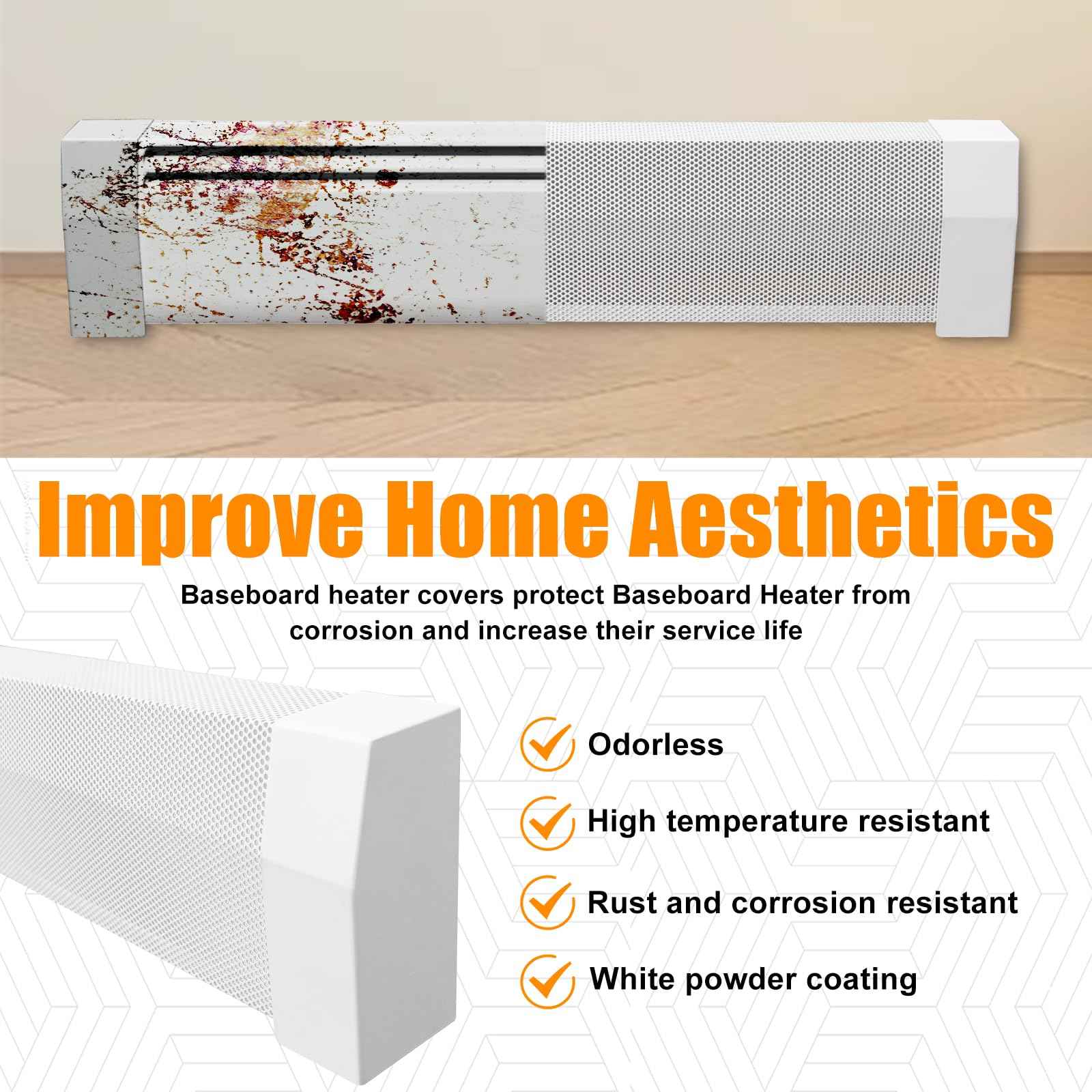 Improve Home Aesthetics

Baseboard heater covers protect Baseboard Heater from corrosion and increase their service life

Odorless

High temperature resistant

Rust and corrosion resistant

White powder coating